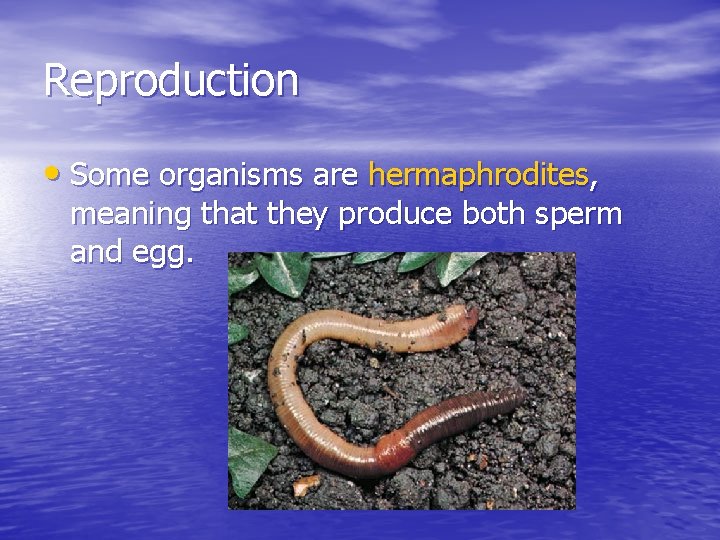 Reproduction

• Some organisms are hermaphrodites, meaning that they produce both sperm and egg.